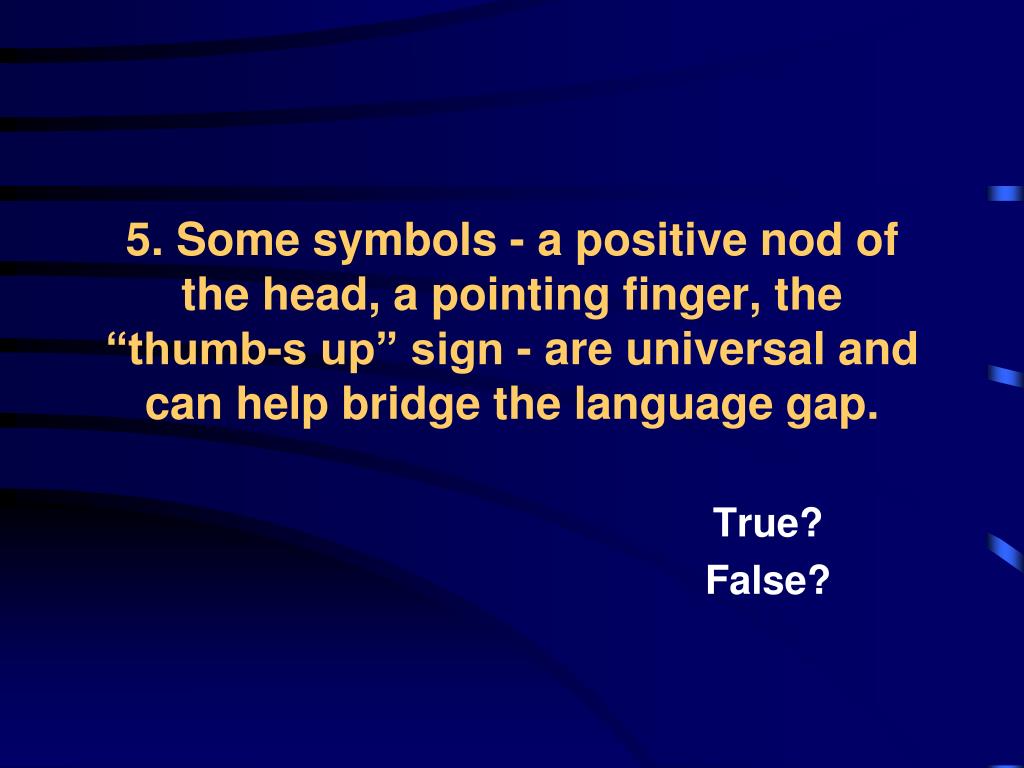 5. Some symbols - a positive nod of the head, a pointing finger, the “thumb-s up” sign - are universal and can help bridge the language gap.

True?
False?